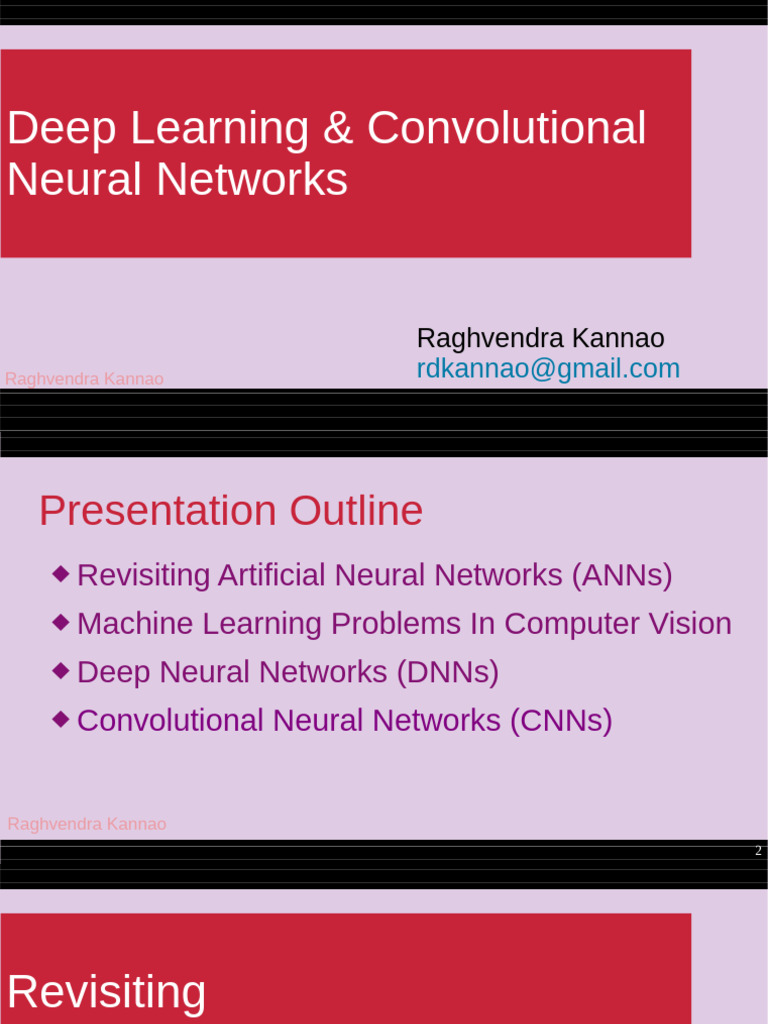 Deep Learning & Convolutional Neural Networks

Raghvendra Kannao
rdkannao@gmail.com

Raghvendra Kannao

Presentation Outline

◆ Revisiting Artificial Neural Networks (ANNs)
◆ Machine Learning Problems In Computer Vision
◆ Deep Neural Networks (DNNs)
◆ Convolutional Neural Networks (CNNs)

Raghvendra Kannao

2

Revisiting